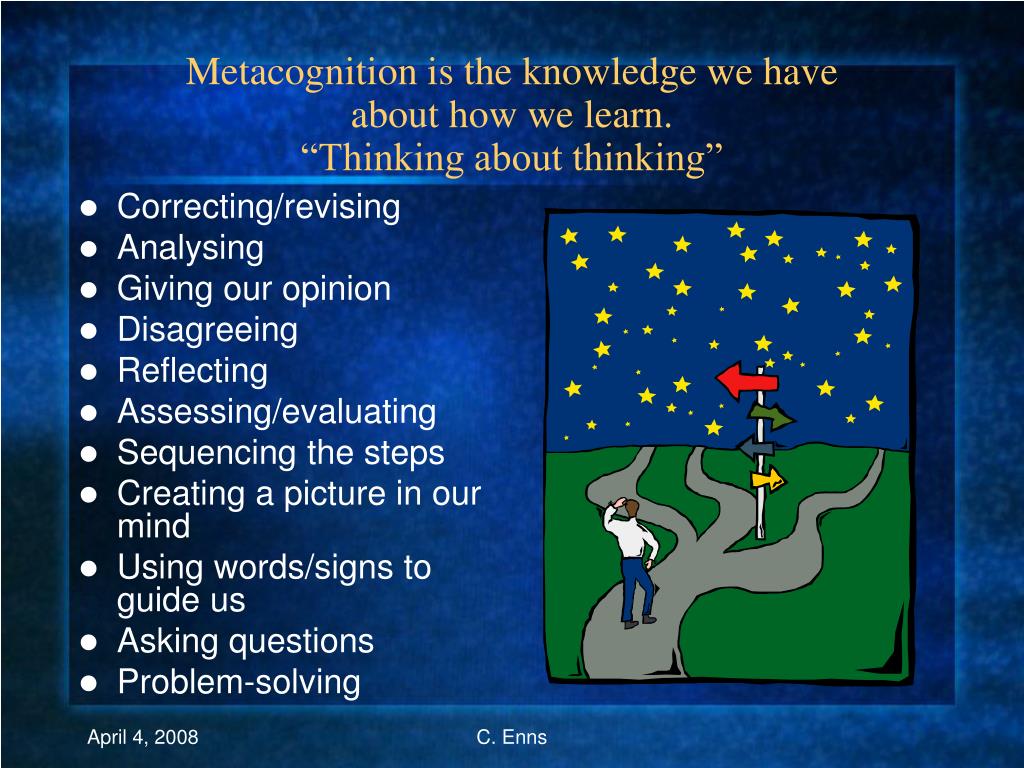 Metacognition is the knowledge we have about how we learn.
“Thinking about thinking”

- Correcting/revising
- Analysing
- Giving our opinion
- Disagreeing
- Reflecting
- Assessing/evaluating
- Sequencing the steps
- Creating a picture in our mind
- Using words/signs to guide us
- Asking questions
- Problem-solving

April 4, 2008

C. Enns